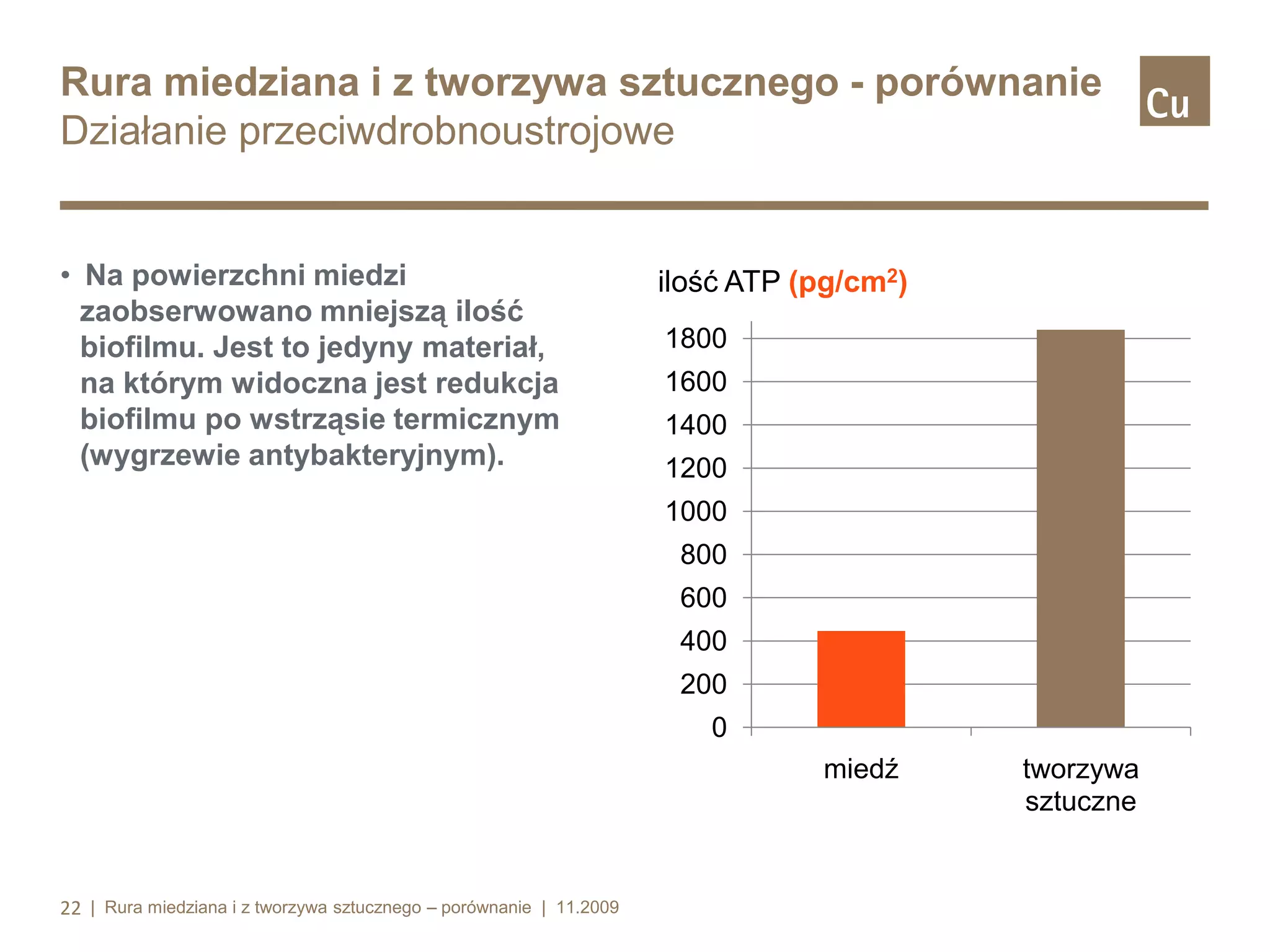 Rura miedziana i z tworzywa sztucznego - porównanie
Działanie przeciwdrobnoustrojowe

Cu

• Na powierzchni miedzi zaobserwowano mniejszą ilość biofilmu. Jest to jedyny materiał, na którym widoczna jest redukcja biofilmu po wstrząsie termicznym (wygrzewie antybakteryjnym).

ilość ATP (pg/cm$^2$)

1800
1600
1400
1200
1000
800
600
400
200
0

miedź
tworzywa sztuczne

22 | Rura miedziana i z tworzywa sztucznego – porównanie | 11.2009